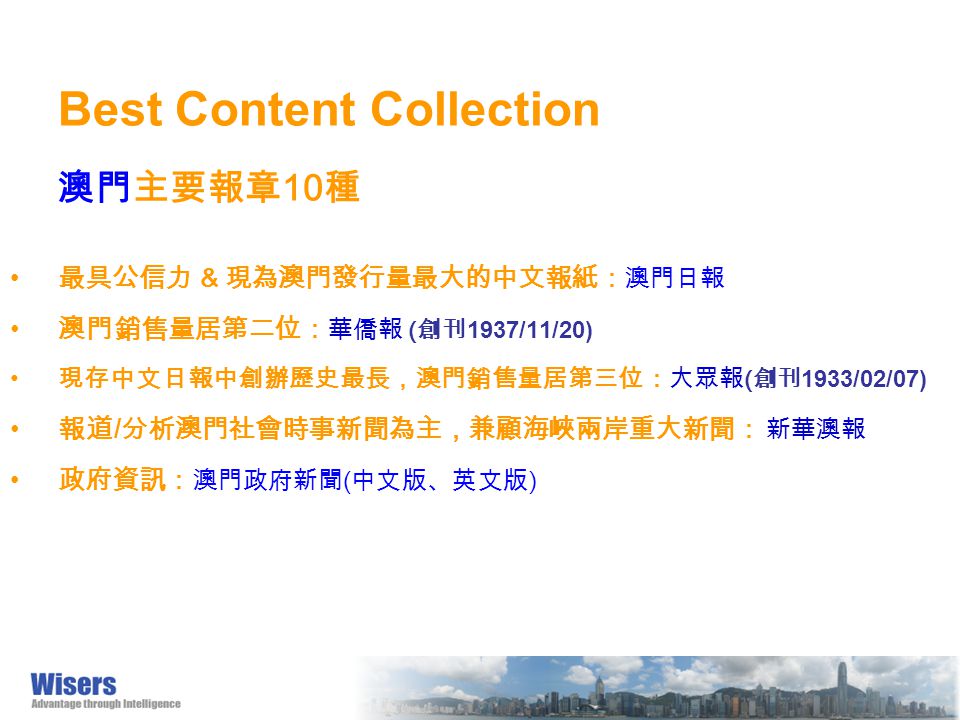 Best Content Collection

澳門主要報章10種

• 最具公信力 & 現為澳門發行量最大的中文報紙：澳門日報
• 澳門銷售量居第二位：華僑報 (創刊1937/11/20)
• 現存中文日報中創辦歷史最長，澳門銷售量居第三位：大眾報(創刊1933/02/07)
• 報道/分析澳門社會時事新聞為主，兼顧海峽兩岸重大新聞： 新華澳報
• 政府資訊：澳門政府新聞(中文版、英文版)

Wisers
Advantage through Intelligence